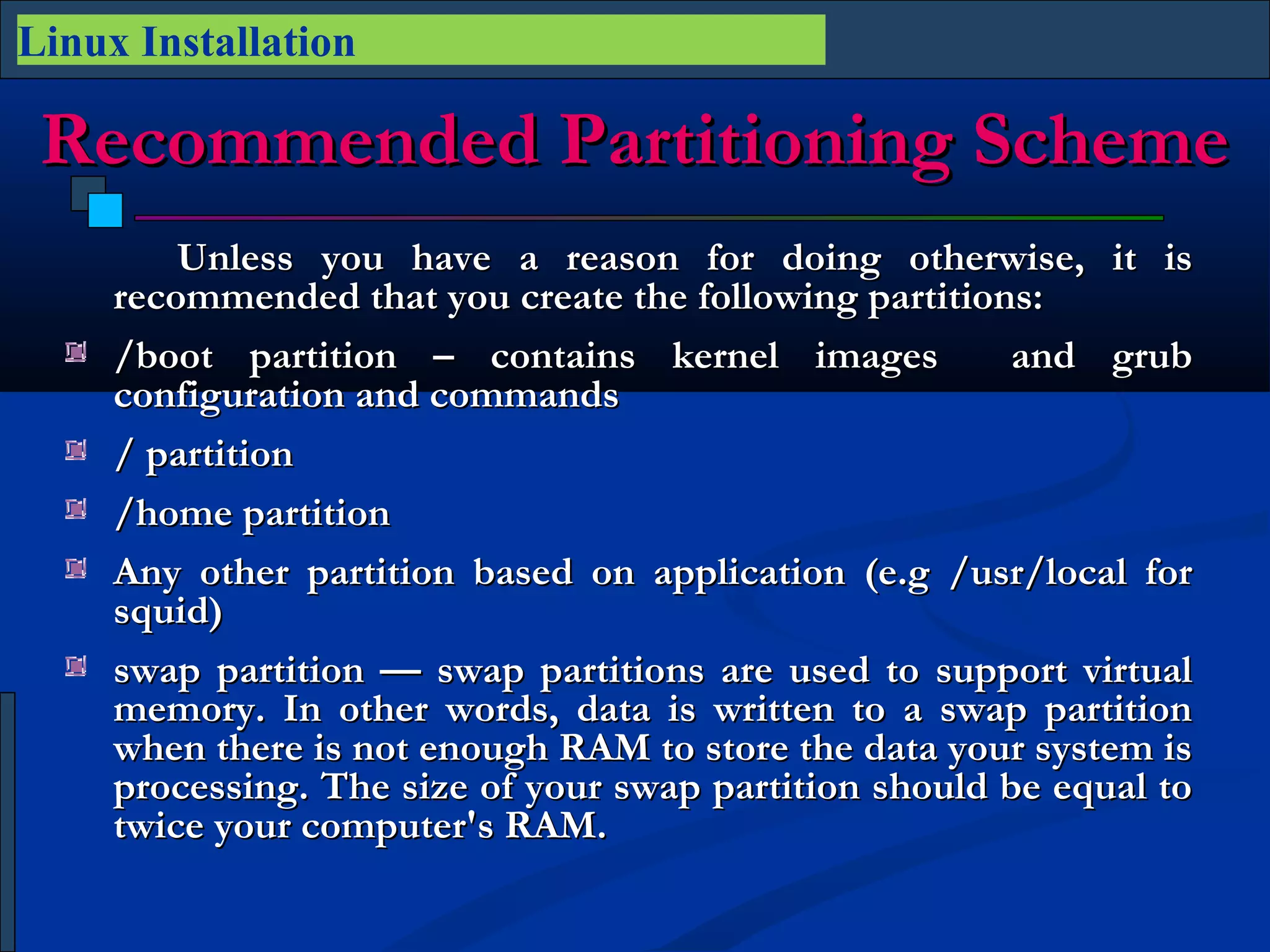 Linux Installation

Recommended Partitioning Scheme

Unless you have a reason for doing otherwise, it is recommended that you create the following partitions:

/boot partition – contains kernel images and grub configuration and commands

/ partition

/home partition

Any other partition based on application (e.g /usr/local for squid)

swap partition — swap partitions are used to support virtual memory. In other words, data is written to a swap partition when there is not enough RAM to store the data your system is processing. The size of your swap partition should be equal to twice your computer's RAM.